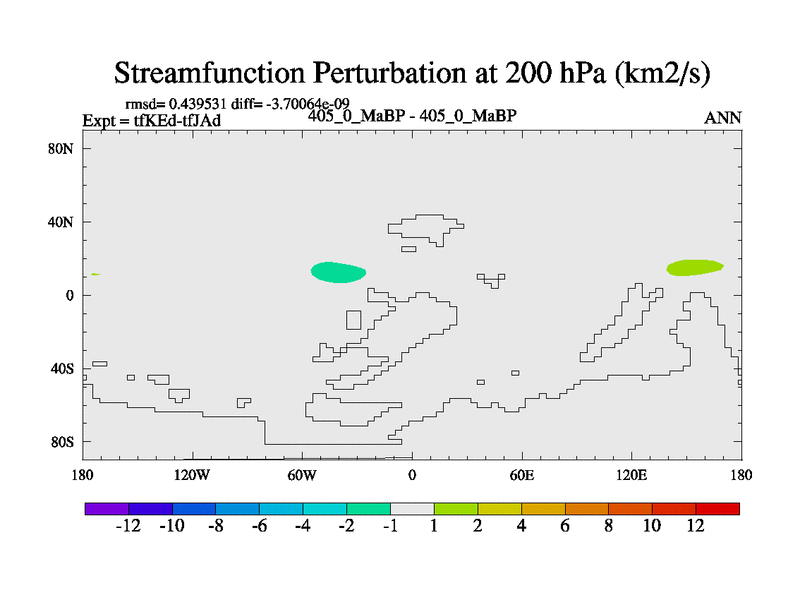 Streamfunction Perturbation at 200 hPa (km2/s)

rmsd= 0.439531 diff= -3.70064e-09
Expt = tfKEd-tfJAd
405_0_MaBP - 405_0_MaBP
ANN

80N
40N
0
40S
80S

180
120W
60W
0
60E
120E
180

-12
-10
-8
-6
-4
-2
-1
1
2
4
6
8
10
12